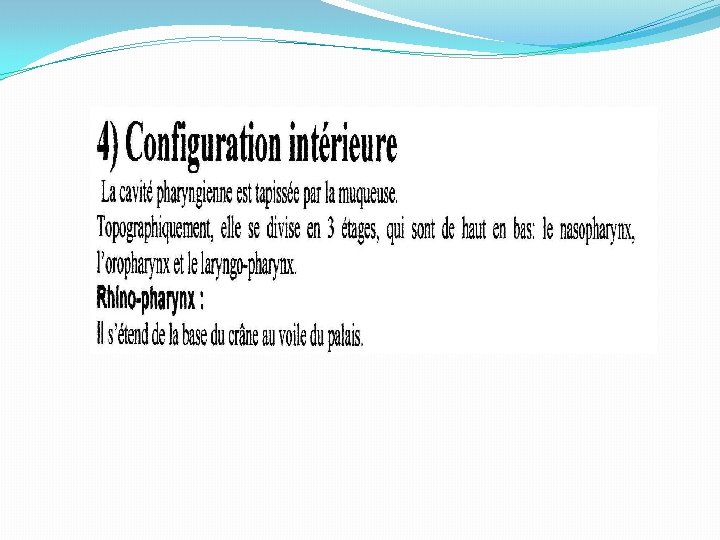 4) Configuration intérieure

La cavité pharyngienne est tapissée par la muqueuse.

Topographiquement, elle se divise en 3 étages, qui sont de haut en bas: le nasopharynx, l'oropharynx et le laryngo-pharynx.

Rhino-pharynx :

Il s'étend de la base du crâne au voile du palais.